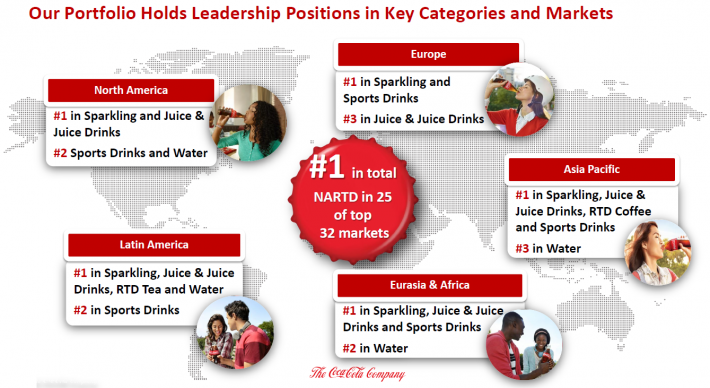 Our Portfolio Holds Leadership Positions in Key Categories and Markets

North America

#1 in Sparkling and Juice & Juice Drinks

#2 Sports Drinks and Water

Europe

#1 in Sparkling and Sports Drinks

#3 in Juice & Juice Drinks

#1 in total NARTD in 25 of top 32 markets

Asia Pacific

#1 in Sparkling, Juice & Juice Drinks, RTD Coffee and Sports Drinks

#3 in Water

Latin America

#1 in Sparkling, Juice & Juice Drinks, RTD Tea and Water

#2 in Sports Drinks

Eurasia & Africa

#1 in Sparkling, Juice & Juice Drinks and Sports Drinks

#2 in Water

The Coca-Cola Company